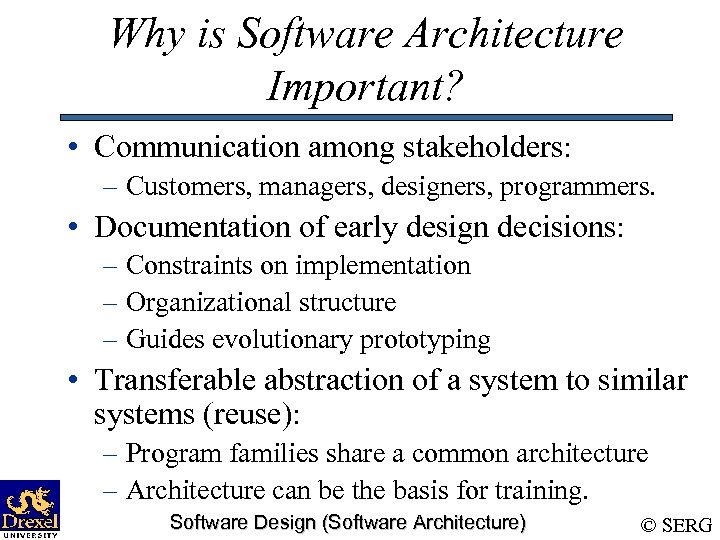 Why is Software Architecture Important?

• Communication among stakeholders:
– Customers, managers, designers, programmers.
• Documentation of early design decisions:
– Constraints on implementation
– Organizational structure
– Guides evolutionary prototyping
• Transferable abstraction of a system to similar systems (reuse):
– Program families share a common architecture
– Architecture can be the basis for training.

Drexel UNIVERSITY

Software Design (Software Architecture)

© SERG